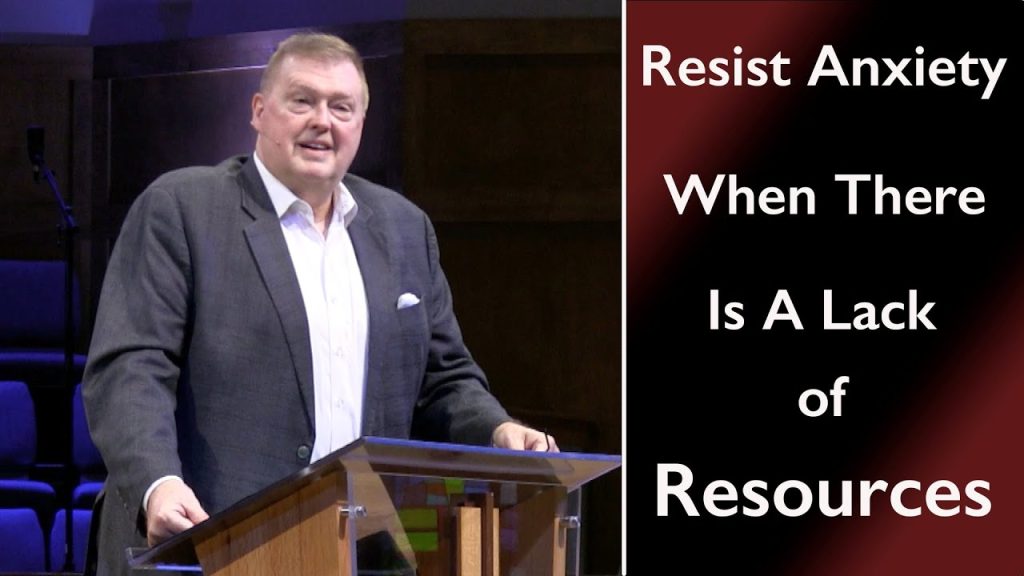 Resist Anxiety
When There
Is A Lack
of
Resources